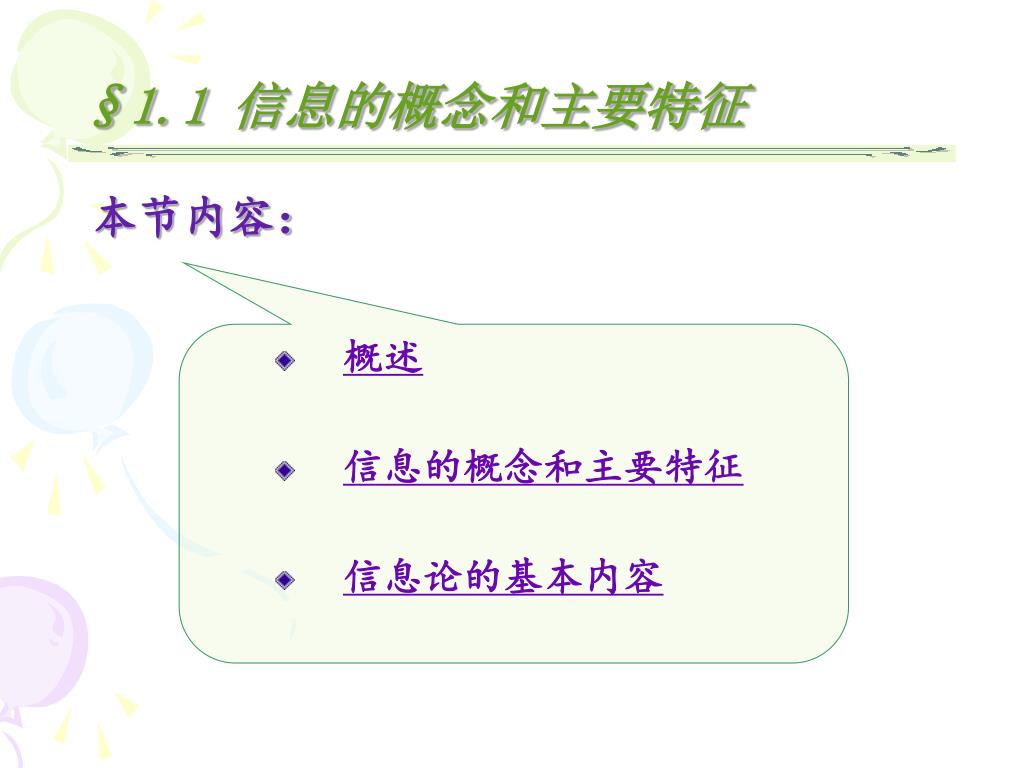 §1.1 信息的概念和主要特征

本节内容：

概述

信息的概念和主要特征

信息论的基本内容